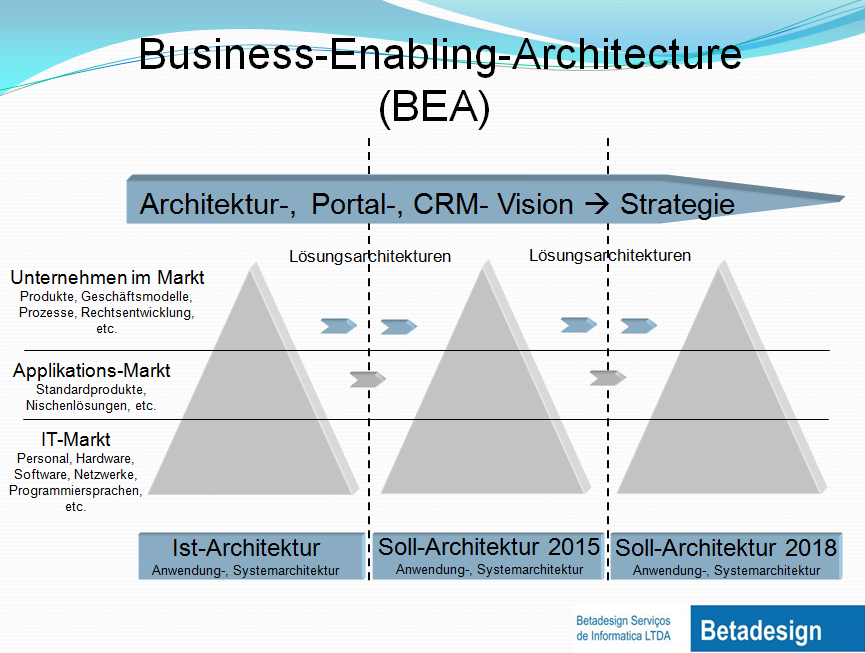 Business-Enabling-Architecture (BEA)

Architektur-, Portal-, CRM- Vision → Strategie

Lösungsarchitekturen

Lösungsarchitekturen

Unternehmen im Markt
Produkte, Geschäftsmodelle, Prozesse, Rechtsentwicklung, etc.

Applikations-Markt
Standardprodukte, Nischenlösungen, etc.

IT-Markt
Personal, Hardware, Software, Netzwerke, Programmiersprachen, etc.

Ist-Architektur
Anwendung-, Systemarchitektur

Soll-Architektur 2015
Anwendung-, Systemarchitektur

Soll-Architektur 2018
Anwendung-, Systemarchitektur

Betadesign Serviços de Informatica LTDA

Betadesign